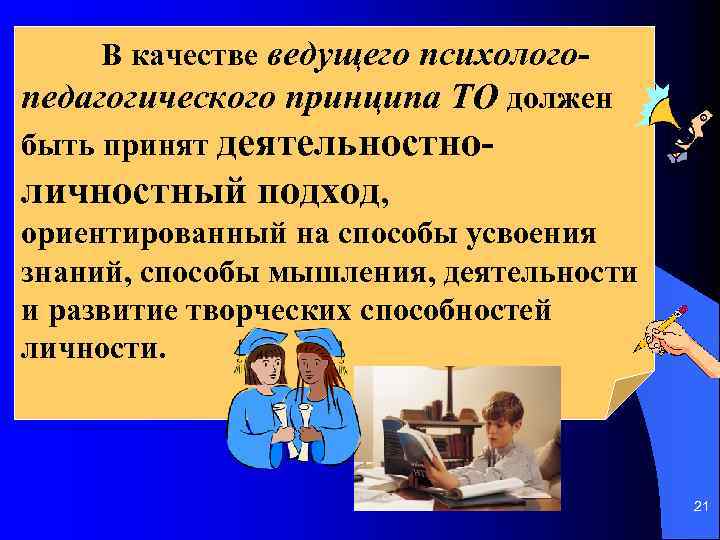 В качестве ведущего психолого-педагогического принципа ТО должен быть принят деятельностно-личностный подход, ориентированный на способы усвоения знаний, способы мышления, деятельности и развитие творческих способностей личности.

21